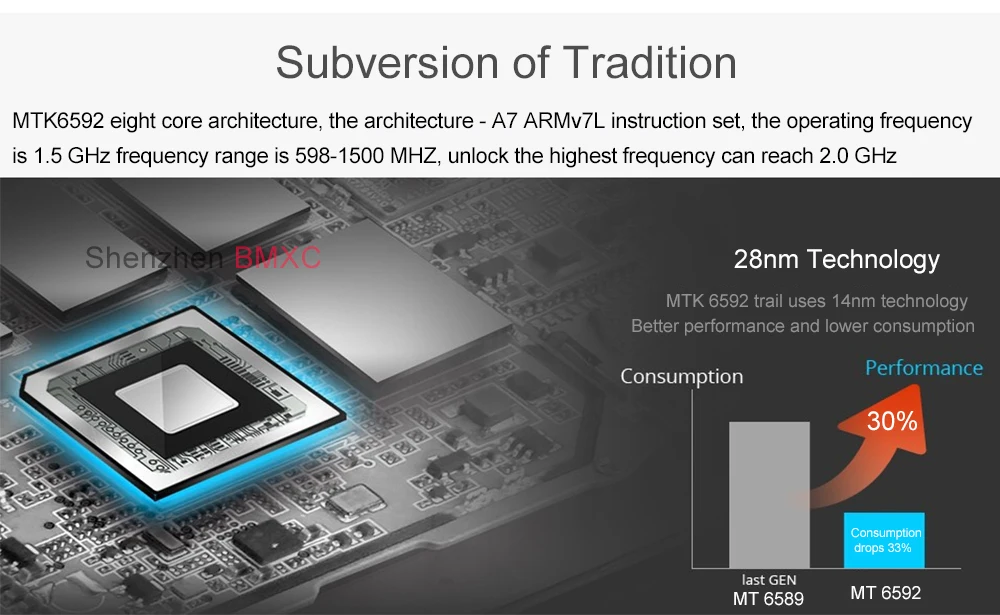 Subversion of Tradition

MTK6592 eight core architecture, the architecture - A7 ARMv7L instruction set, the operating frequency is 1.5 GHz frequency range is 598-1500 MHZ, unlock the highest frequency can reach 2.0 GHz

Shenzhen BMXC

28nm Technology

MTK 6592 trail uses 14nm technology
Better performance and lower consumption

Consumption

Performance

30%

Consumption drops 33%

last GEN
MT 6589

MT 6592